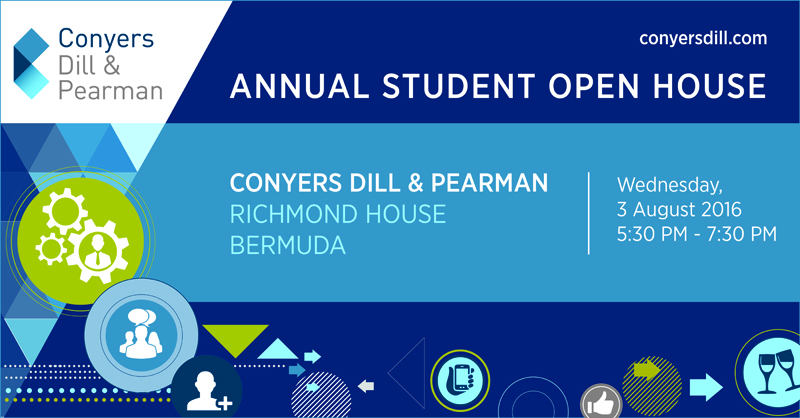 Conyers Dill & Pearman

conyersdill.com

ANNUAL STUDENT OPEN HOUSE

CONYERS DILL & PEARMAN
RICHMOND HOUSE
BERMUDA

Wednesday,
3 August 2016
5:30 PM - 7:30 PM